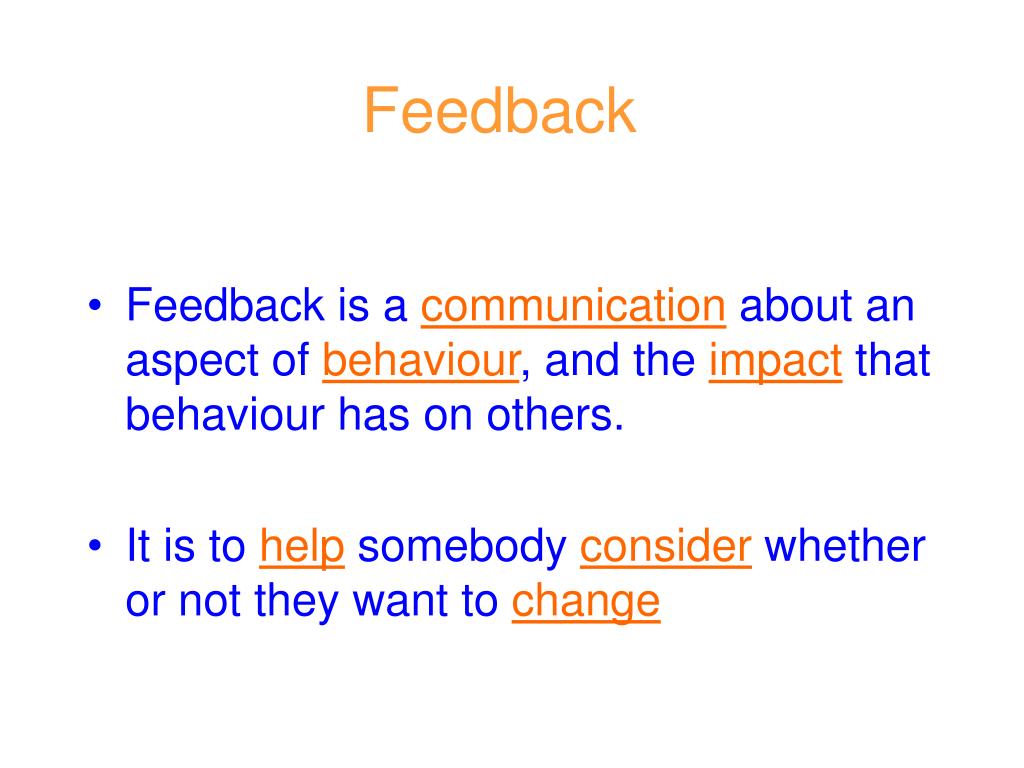 Feedback

• Feedback is a communication about an aspect of behaviour, and the impact that behaviour has on others.

• It is to help somebody consider whether or not they want to change